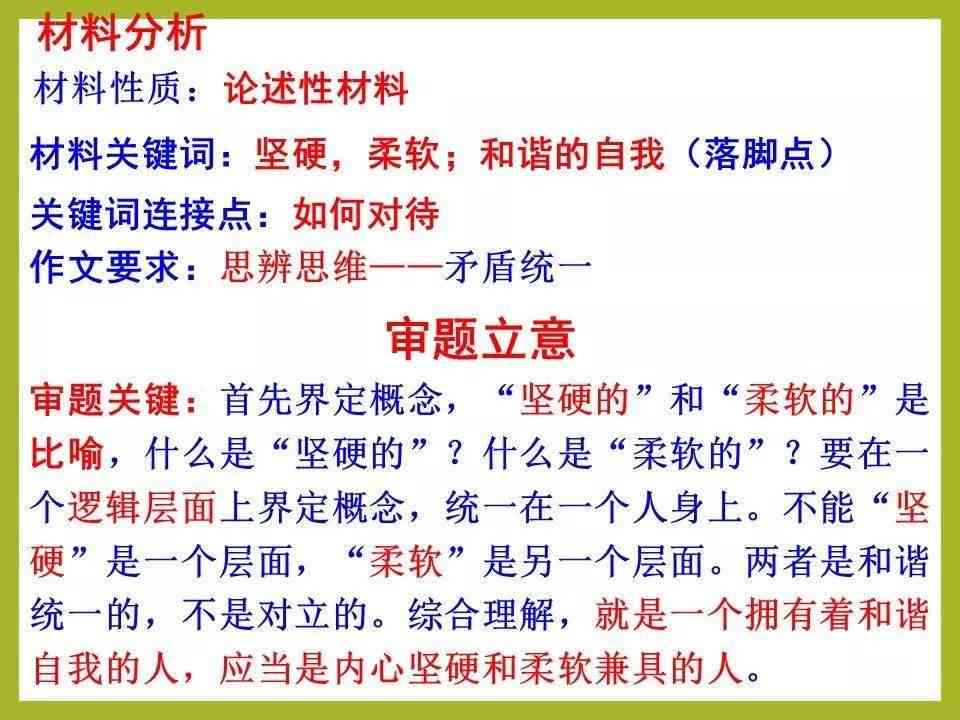 材料分析

材料性质：论述性材料

材料关键词：坚硬，柔软；和谐的自我（落脚点）

关键词连接点：如何对待

作文要求：思辨思维——矛盾统一

审题立意

审题关键：首先界定概念，“坚硬的”和“柔软的”是比喻，什么是“坚硬的”？什么是“柔软的”？要在一个逻辑层面上界定概念，统一在一个人身上。不能“坚硬”是一个层面，“柔软”是另一个层面。两者是和谐统一的，不是对立的。综合理解，就是一个拥有着和谐自我的人，应当是内心坚硬和柔软兼具的人。